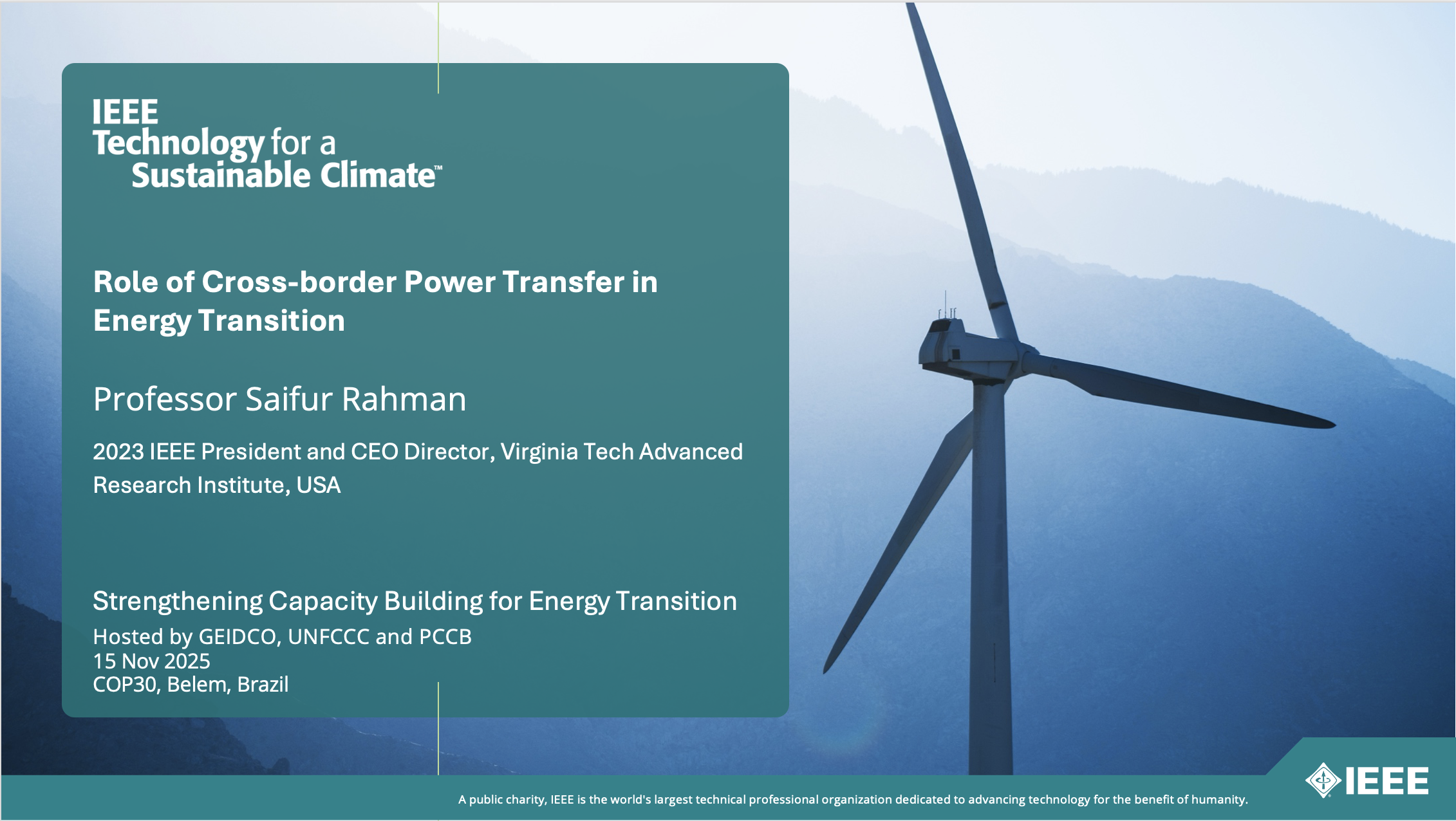 IEEE
Technology for a Sustainable Climate™

Role of Cross-border Power Transfer in Energy Transition

Professor Saifur Rahman

2023 IEEE President and CEO Director, Virginia Tech Advanced Research Institute, USA

Strengthening Capacity Building for Energy Transition
Hosted by GEIDCO, UNFCCC and PCCB
15 Nov 2025
COP30, Belem, Brazil

A public charity, IEEE is the world's largest technical professional organization dedicated to advancing technology for the benefit of humanity.

IEEE